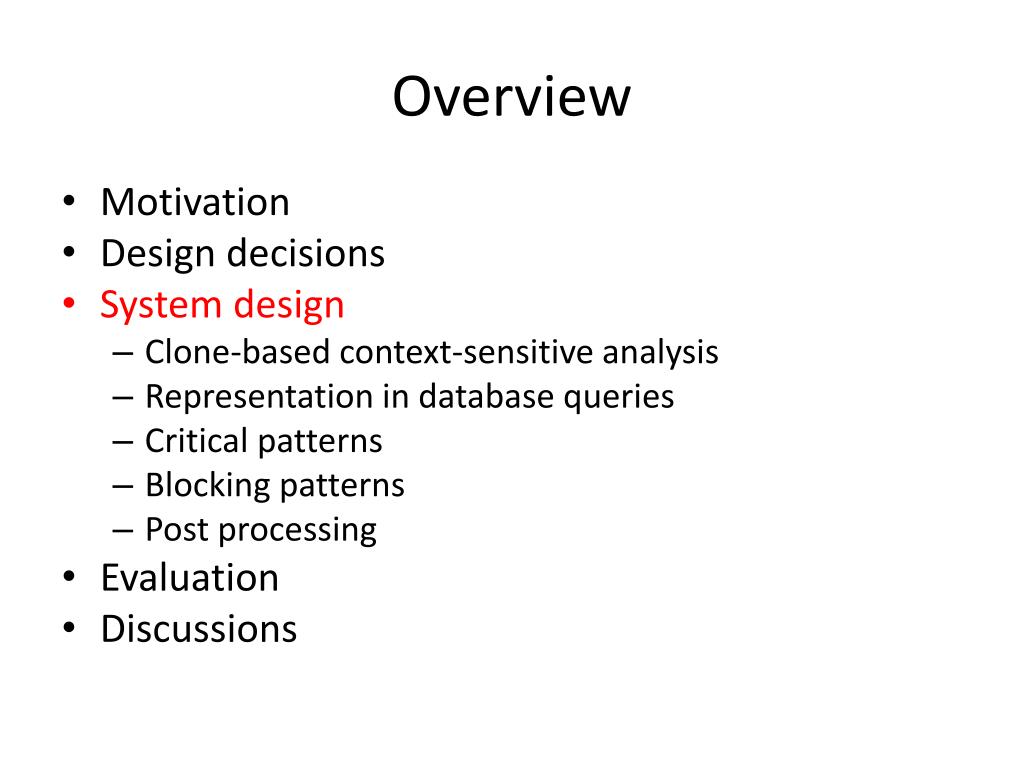 Overview

• Motivation
• Design decisions
• System design
– Clone-based context-sensitive analysis
– Representation in database queries
– Critical patterns
– Blocking patterns
– Post processing
• Evaluation
• Discussions